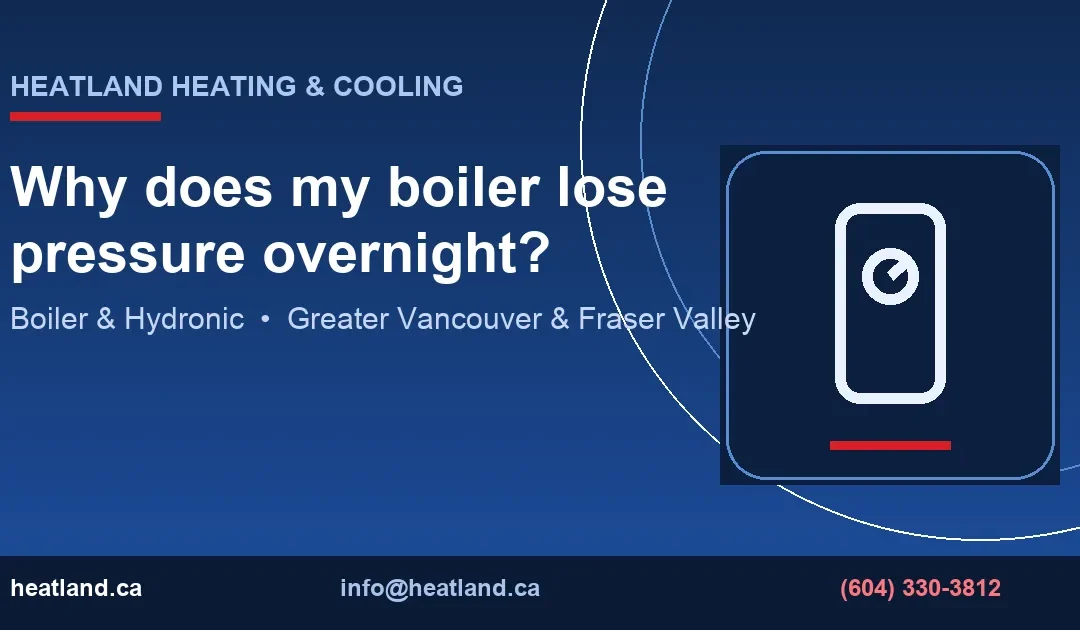 HEATLAND HEATING & COOLING

Why does my boiler lose pressure overnight?

Boiler & Hydronic • Greater Vancouver & Fraser Valley

heatland.ca

info@heatland.ca

(604) 330-3812